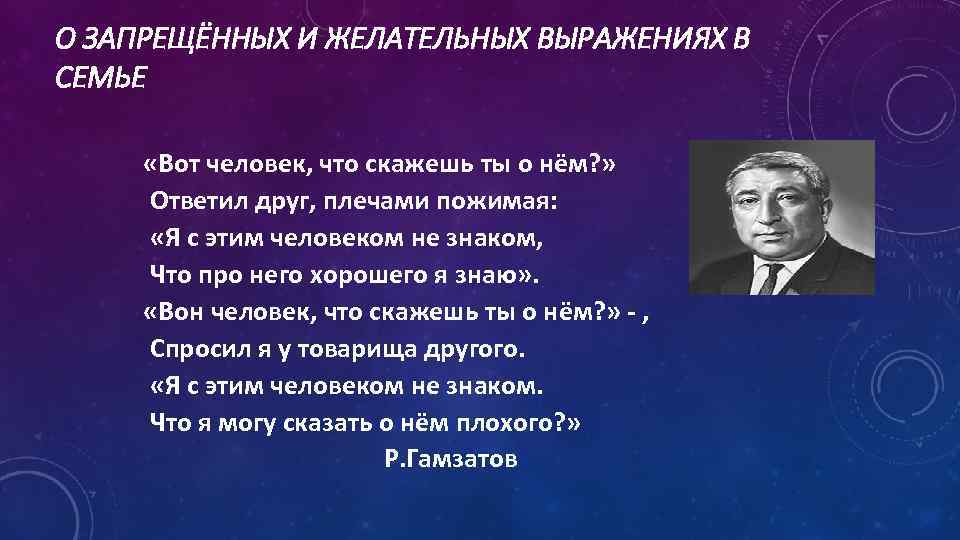 О ЗАПРЕЩЁННЫХ И ЖЕЛАТЕЛЬНЫХ ВЫРАЖЕНИЯХ В СЕМЬЕ

«Вот человек, что скажешь ты о нём?»
Ответил друг, плечами пожимая:
«Я с этим человеком не знаком,
Что про него хорошего я знаю».
«Вон человек, что скажешь ты о нём?» - ,
Спросил я у товарища другого.
«Я с этим человеком не знаком.
Что я могу сказать о нём плохого?»
Р.Гамзатов